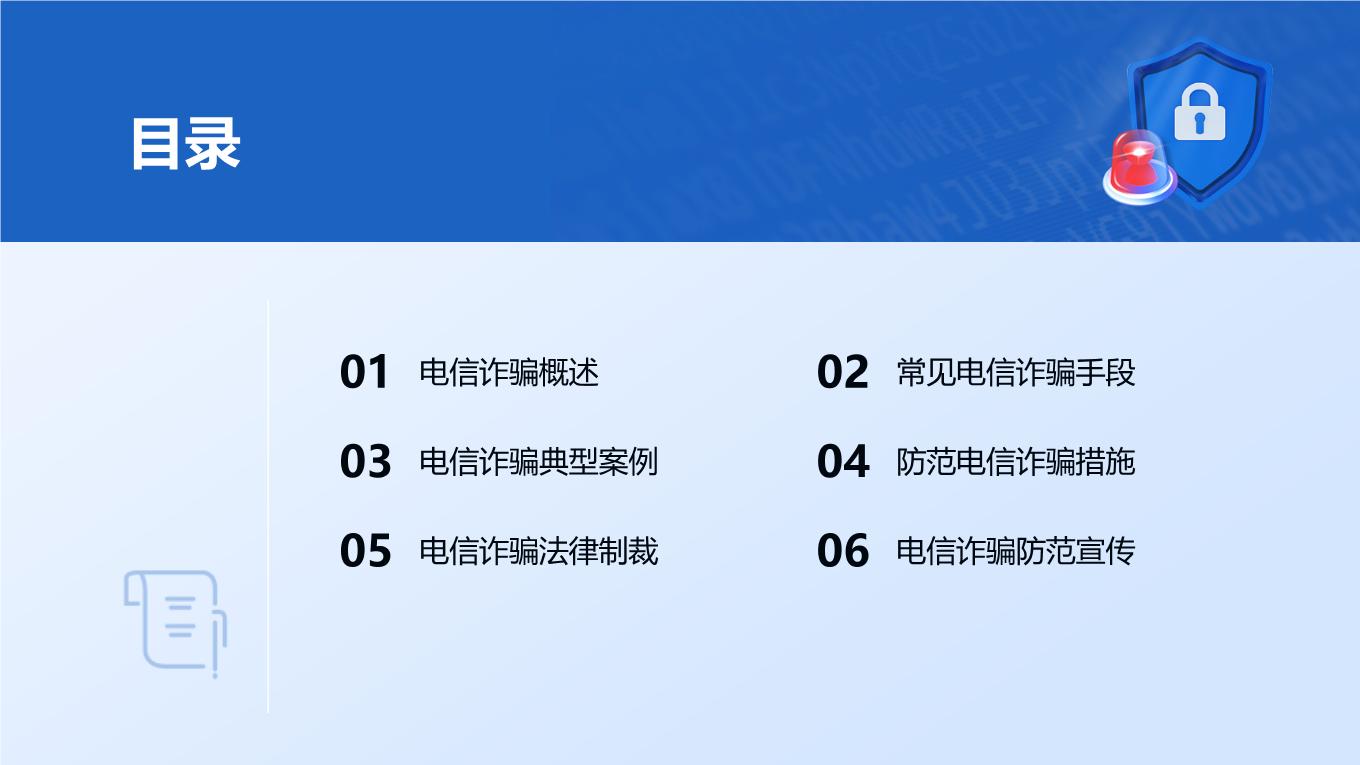 目录

01 电信诈骗概述

02 常见电信诈骗手段

03 电信诈骗典型案例

04 防范电信诈骗措施

05 电信诈骗法律制裁

06 电信诈骗防范宣传